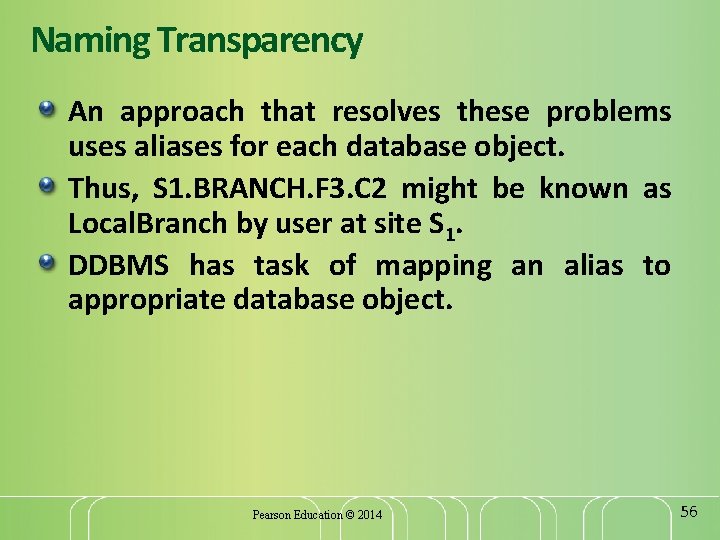 Naming Transparency

An approach that resolves these problems uses aliases for each database object.

Thus, S1.BRANCH.F3.C2 might be known as LocalBranch by user at site $S_1$.

DDBMS has task of mapping an alias to appropriate database object.

Pearson Education © 2014

56